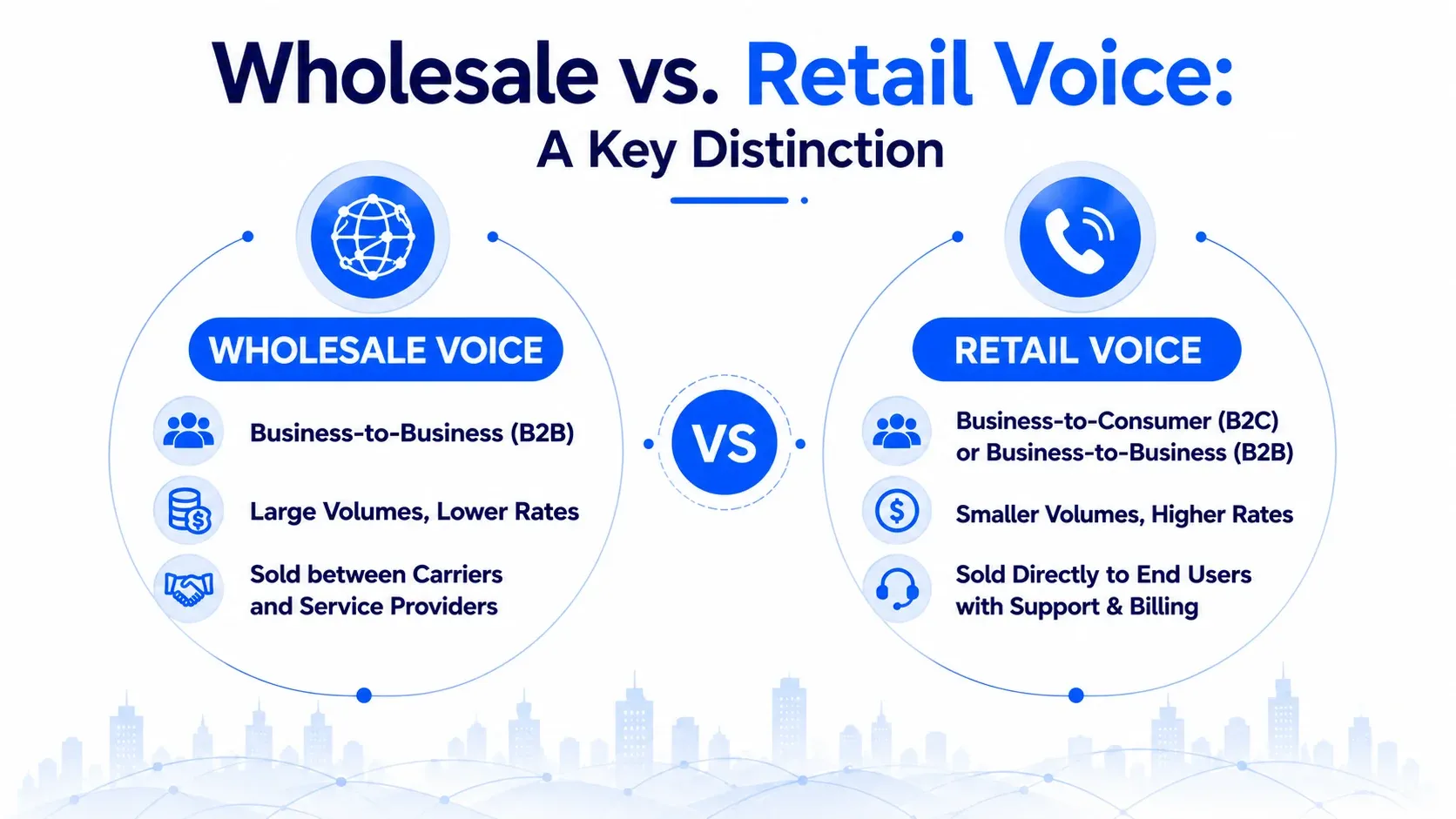 Wholesale vs. Retail Voice:
A Key Distinction

WHOLESALE VOICE

Business-to-Business (B2B)

Large Volumes, Lower Rates

Sold between Carriers and Service Providers

VS

RETAIL VOICE

Business-to-Consumer (B2C) or Business-to-Business (B2B)

Smaller Volumes, Higher Rates

Sold Directly to End Users with Support & Billing